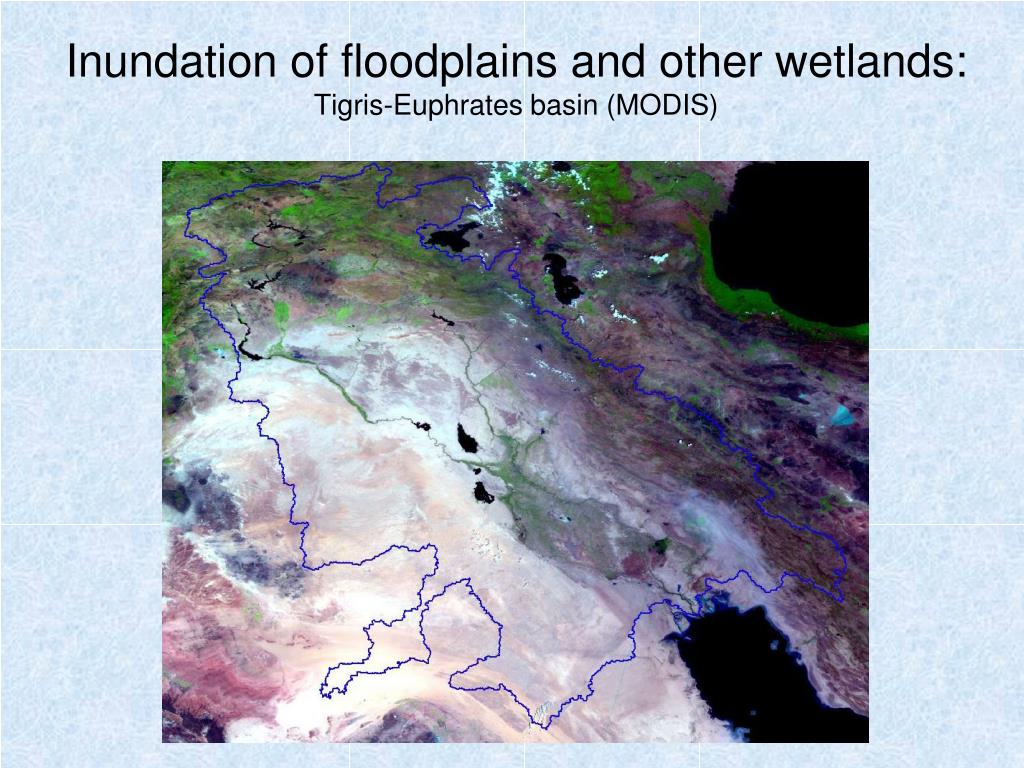 Inundation of floodplains and other wetlands:
Tigris-Euphrates basin (MODIS)